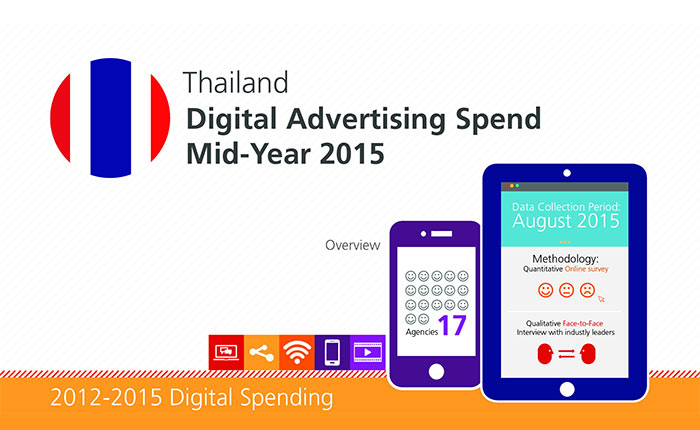 Thailand
Digital Advertising Spend
Mid-Year 2015

Overview

Agencies 17

Data Collection Period:
August 2015

Methodology:
Quantitative Online survey

Qualitative Face-to-Face
Interview with industly leaders

2012-2015 Digital Spending